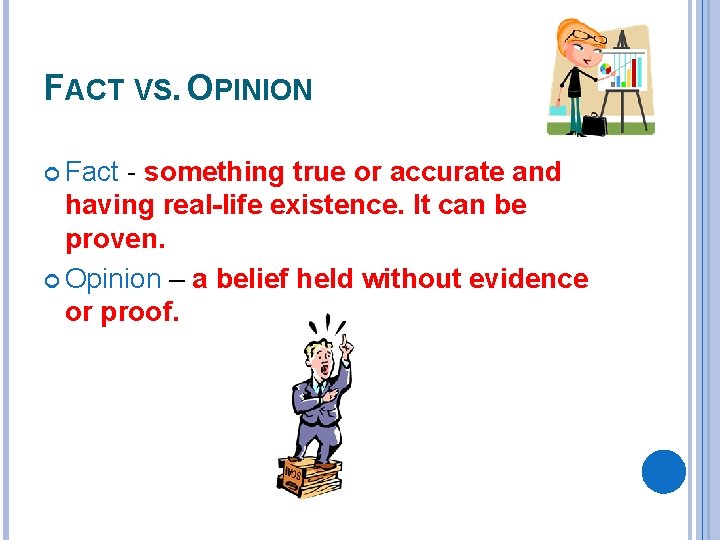 FACT VS. OPINION

Fact - something true or accurate and having real-life existence. It can be proven.

Opinion – a belief held without evidence or proof.

SOAP